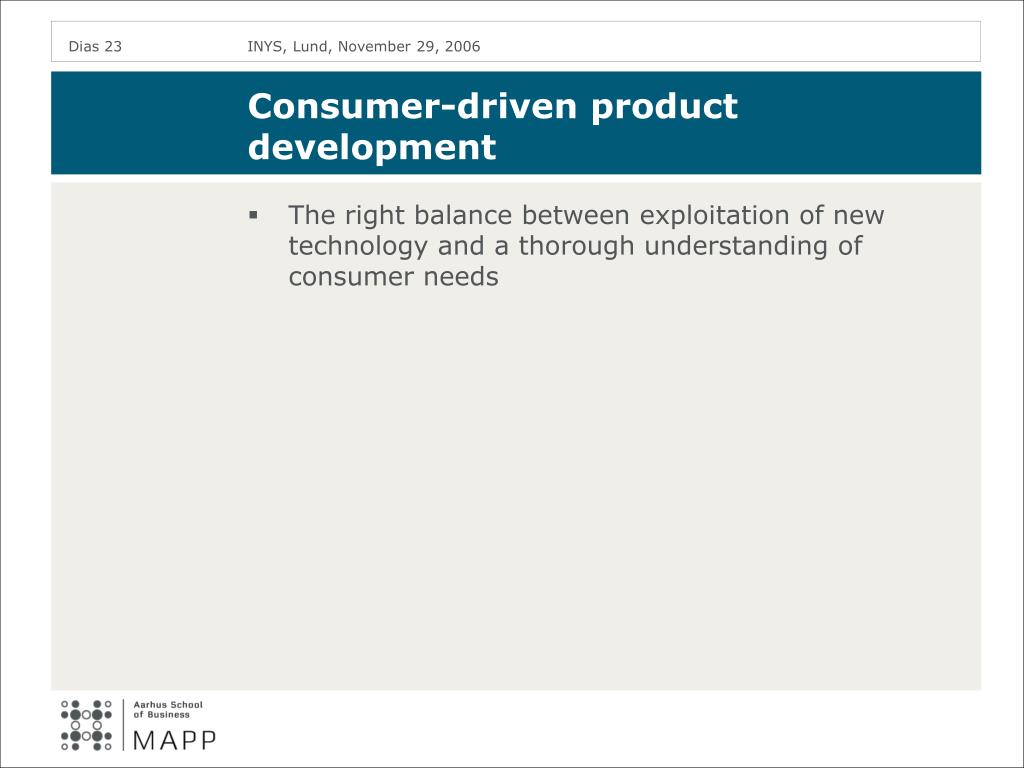 Dias 23 INYS, Lund, November 29, 2006

Consumer-driven product development

▪ The right balance between exploitation of new technology and a thorough understanding of consumer needs

Aarhus School of Business
MAPP